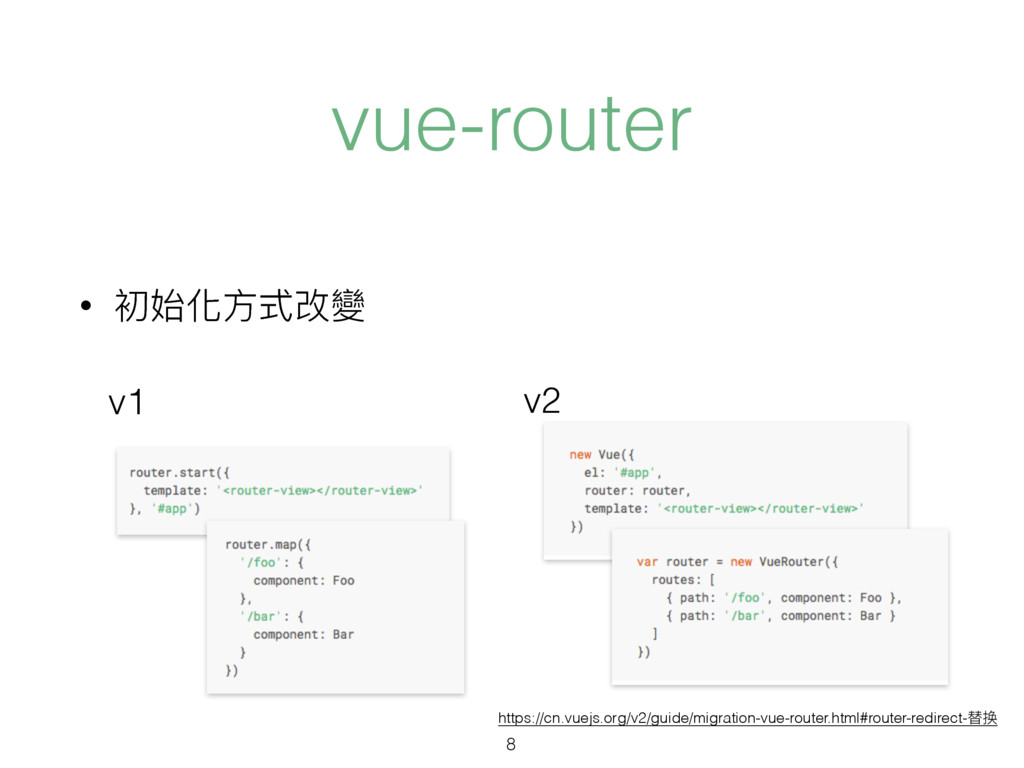 vue-router

• 初始化方式改變

v1

router.start({
  template: '<router-view></router-view>'
}, '#app')

router.map({
  '/foo': {
    component: Foo
  },
  '/bar': {
    component: Bar
  }
})

v2

new Vue({
  el: '#app',
  router: router,
  template: '<router-view></router-view>'
})

var router = new VueRouter({
  routes: [
    { path: '/foo', component: Foo },
    { path: '/bar', component: Bar }
  ]
})

https://cn.vuejs.org/v2/guide/migration-vue-router.html#router-redirect-替换

8